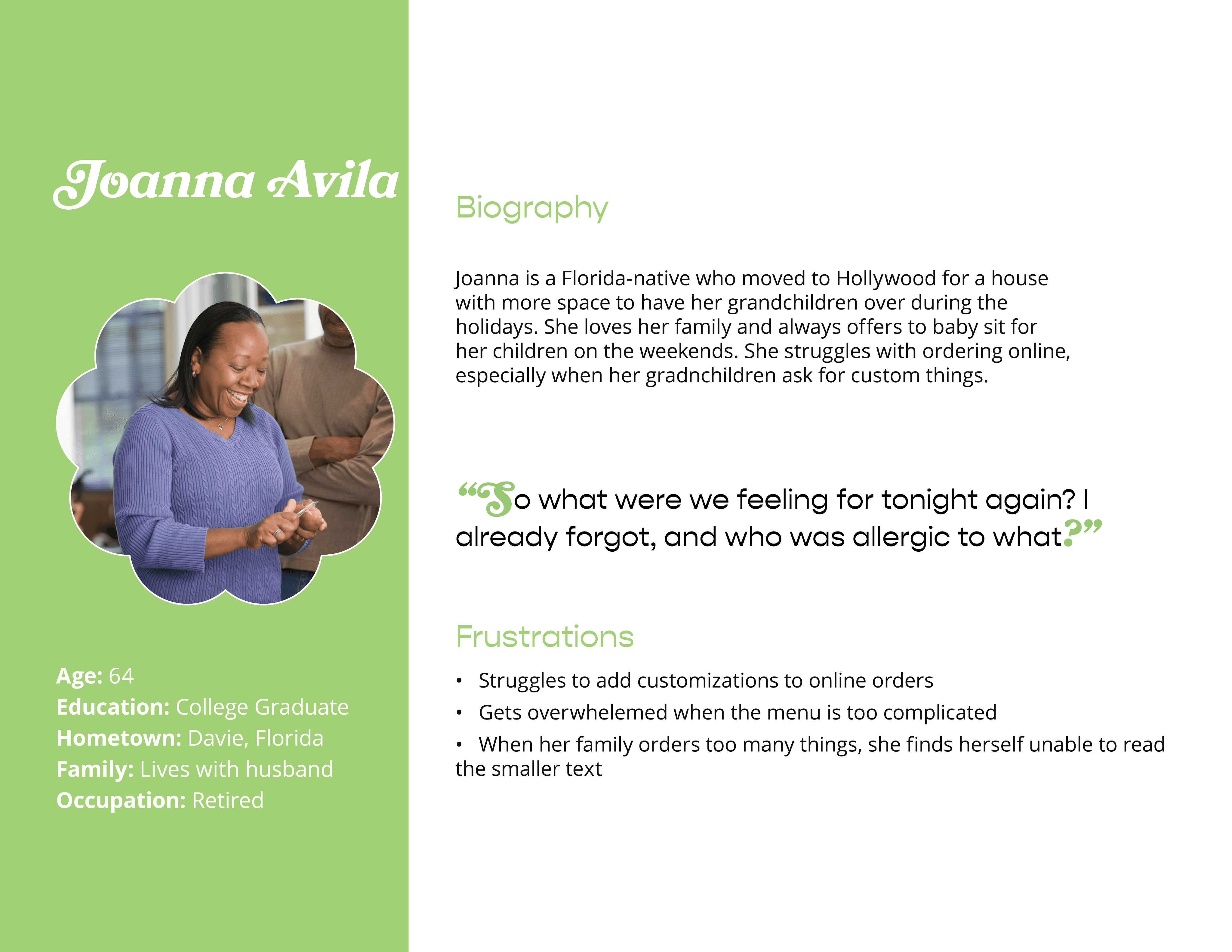 Joanna Avila

Age: 64
Education: College Graduate
Hometown: Davie, Florida
Family: Lives with husband
Occupation: Retired

Biography

Joanna is a Florida-native who moved to Hollywood for a house with more space to have her grandchildren over during the holidays. She loves her family and always offers to baby sit for her children on the weekends. She struggles with ordering online, especially when her gradnchildren ask for custom things.

“So what were we feeling for tonight again? I already forgot, and who was allergic to what?”

Frustrations

• Struggles to add customizations to online orders
• Gets overwhelemed when the menu is too complicated
• When her family orders too many things, she finds herself unable to read the smaller text